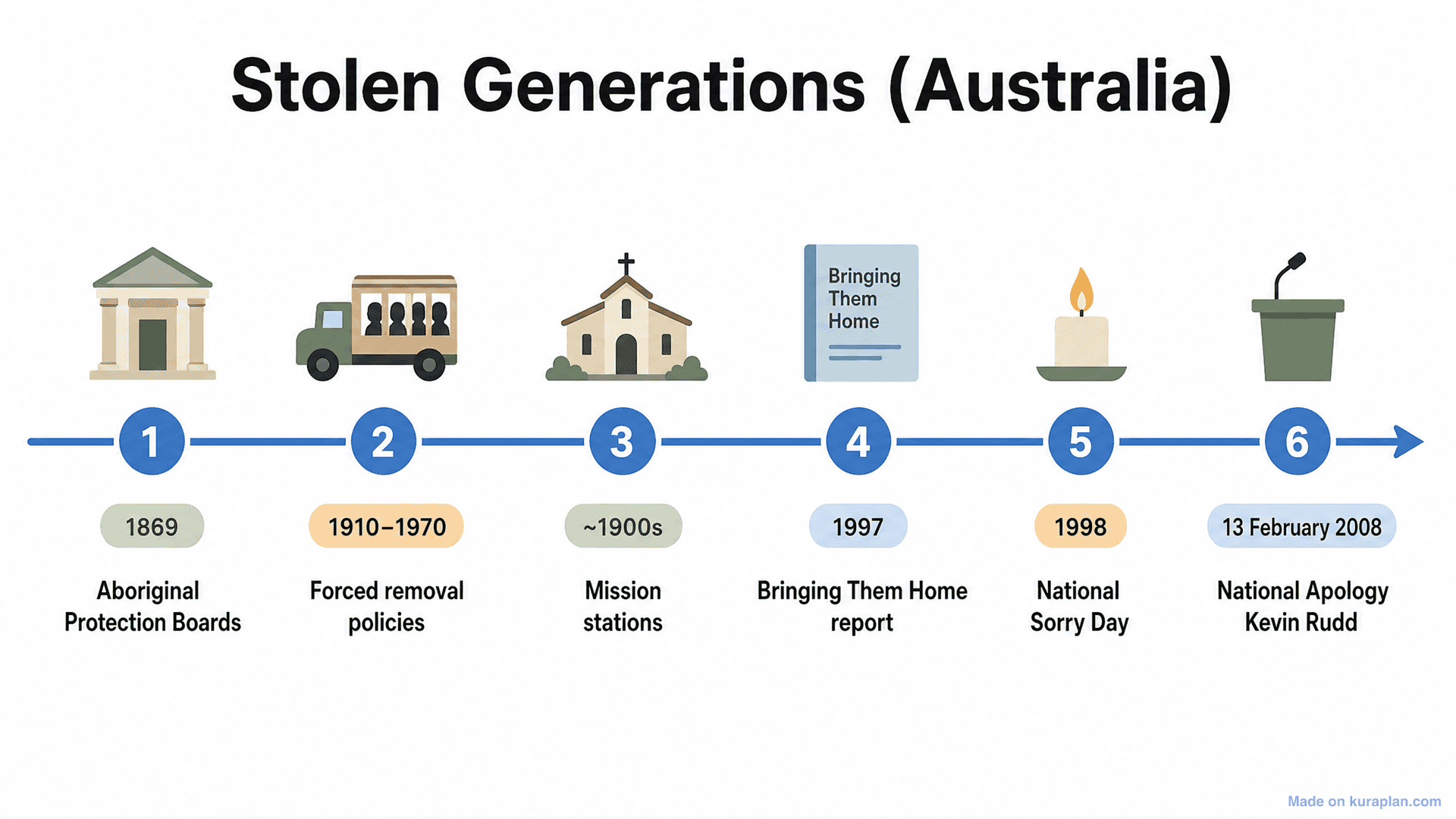 Stolen Generations (Australia)

Bringing Them Home

1

1869

Aboriginal Protection Boards

2

1910–1970

Forced removal policies

3

~1900s

Mission stations

4

1997

Bringing Them Home report

5

1998

National Sorry Day

6

13 February 2008

National Apology Kevin Rudd

Made on kuraplan.com